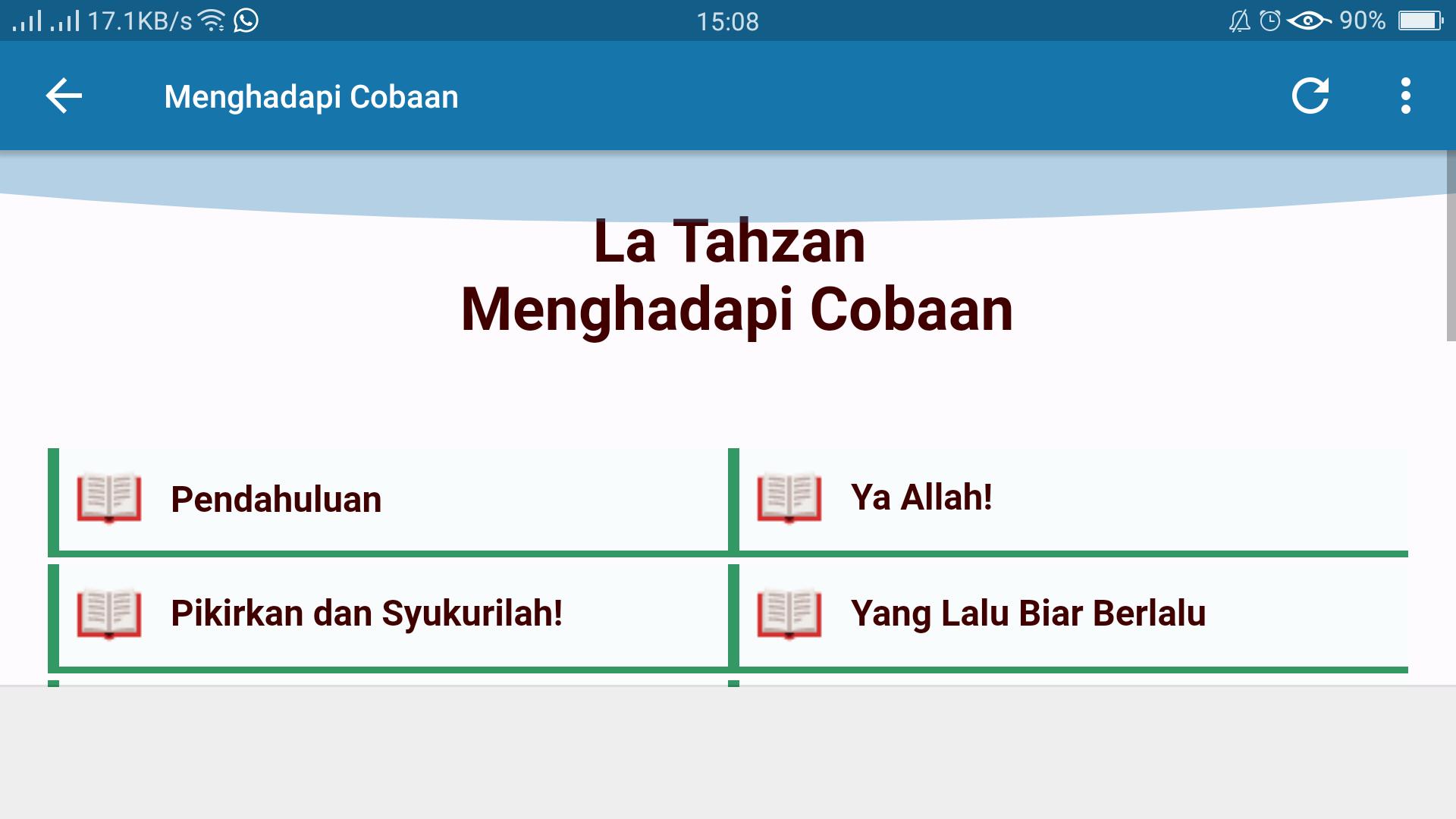 17.1KB/s 15:08 90%

Menghadapi Cobaan

La Tahzan
Menghadapi Cobaan

Pendahuluan

Ya Allah!

Pikirkan dan Syukurilah!

Yang Lalu Biar Berlalu